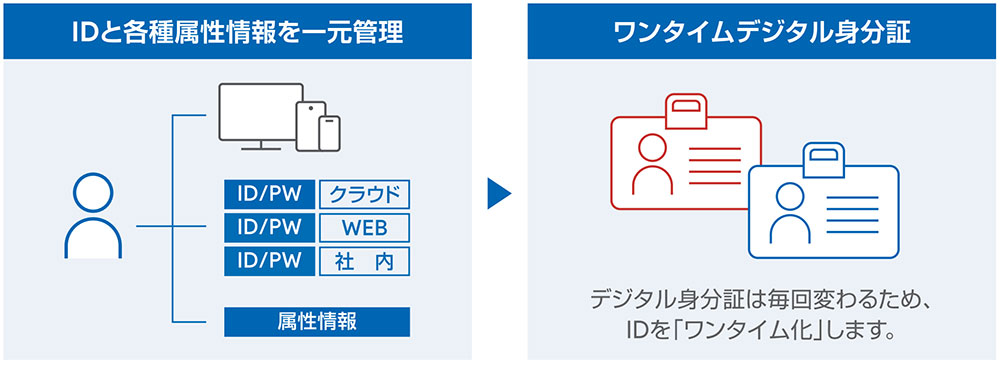 IDと各種属性情報を一元管理

ID/PW クラウド
ID/PW WEB
ID/PW 社 内
属性情報

ワンタイムデジタル身分証

デジタル身分証は毎回変わるため、IDを「ワンタイム化」します。